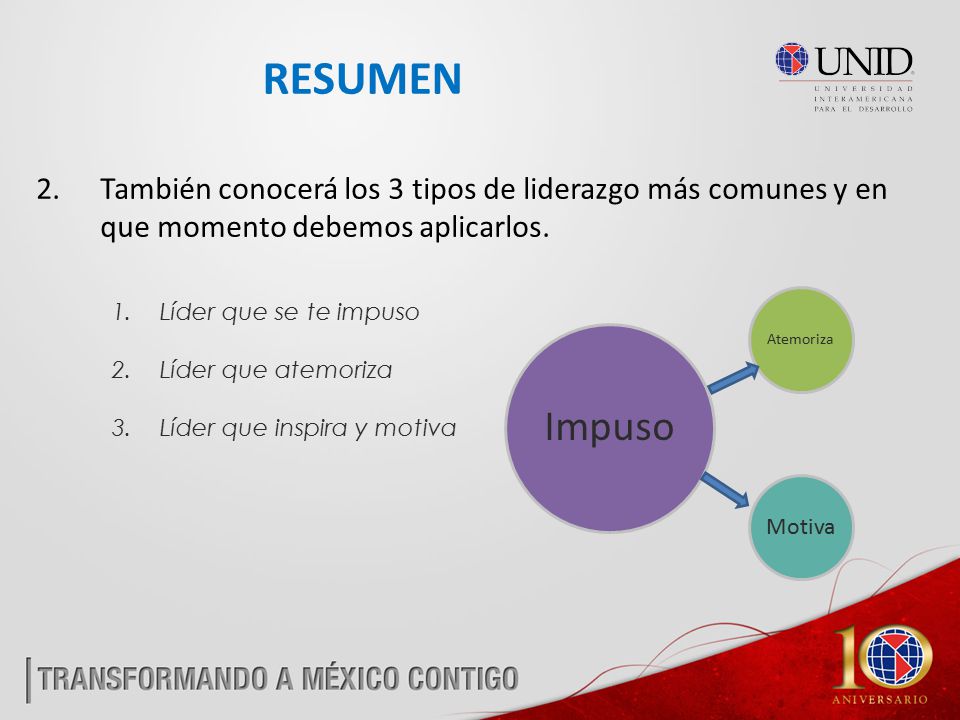 RESUMEN

UNID
UNIVERSIDAD INTERAMERICANA PARA EL DESARROLLO

2. También conocerá los 3 tipos de liderazgo más comunes y en que momento debemos aplicarlos.

1. Líder que se te impuso
2. Líder que atemoriza
3. Líder que inspira y motiva

Impuso

Atemoriza

Motiva

TRANSFORMANDO A MÉXICO CONTIGO

10
ANIVERSARIO